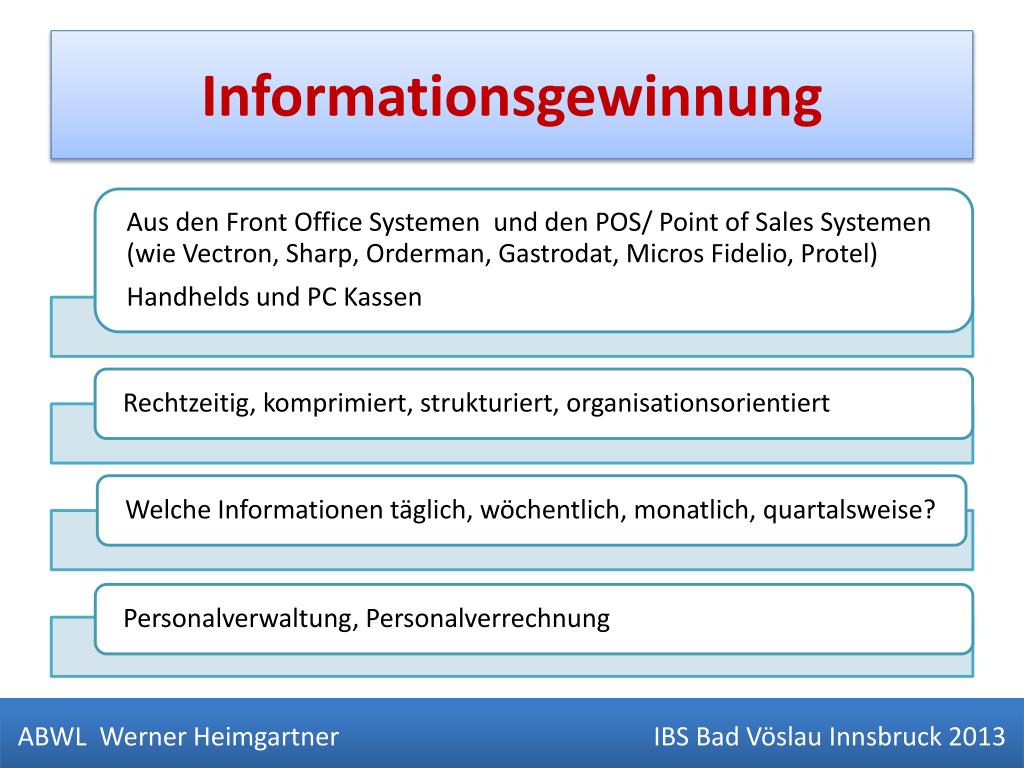 Informationsgewinnung

Aus den Front Office Systemen und den POS/ Point of Sales Systemen (wie Vectron, Sharp, Orderman, Gastrodat, Micros Fidelio, Protel)

Handhelds und PC Kassen

Rechtzeitig, komprimiert, strukturiert, organisationsorientiert

Welche Informationen täglich, wöchentlich, monatlich, quartalsweise?

Personalverwaltung, Personalverrechnung

ABWL Werner Heimgartner

IBS Bad Vöslau Innsbruck 2013